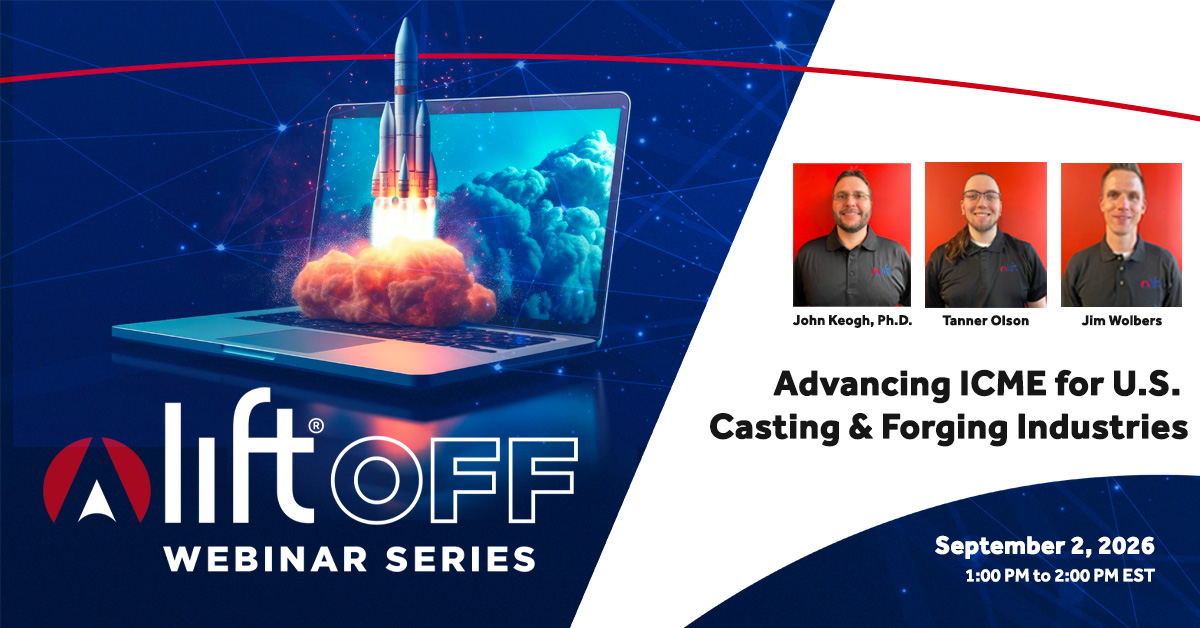 John Keogh, Ph.D.
Tanner Olson
Jim Wolbers

Advancing ICME for U.S. Casting & Forging Industries

lift® OFF
WEBINAR SERIES

September 2, 2026
1:00 PM to 2:00 PM EST